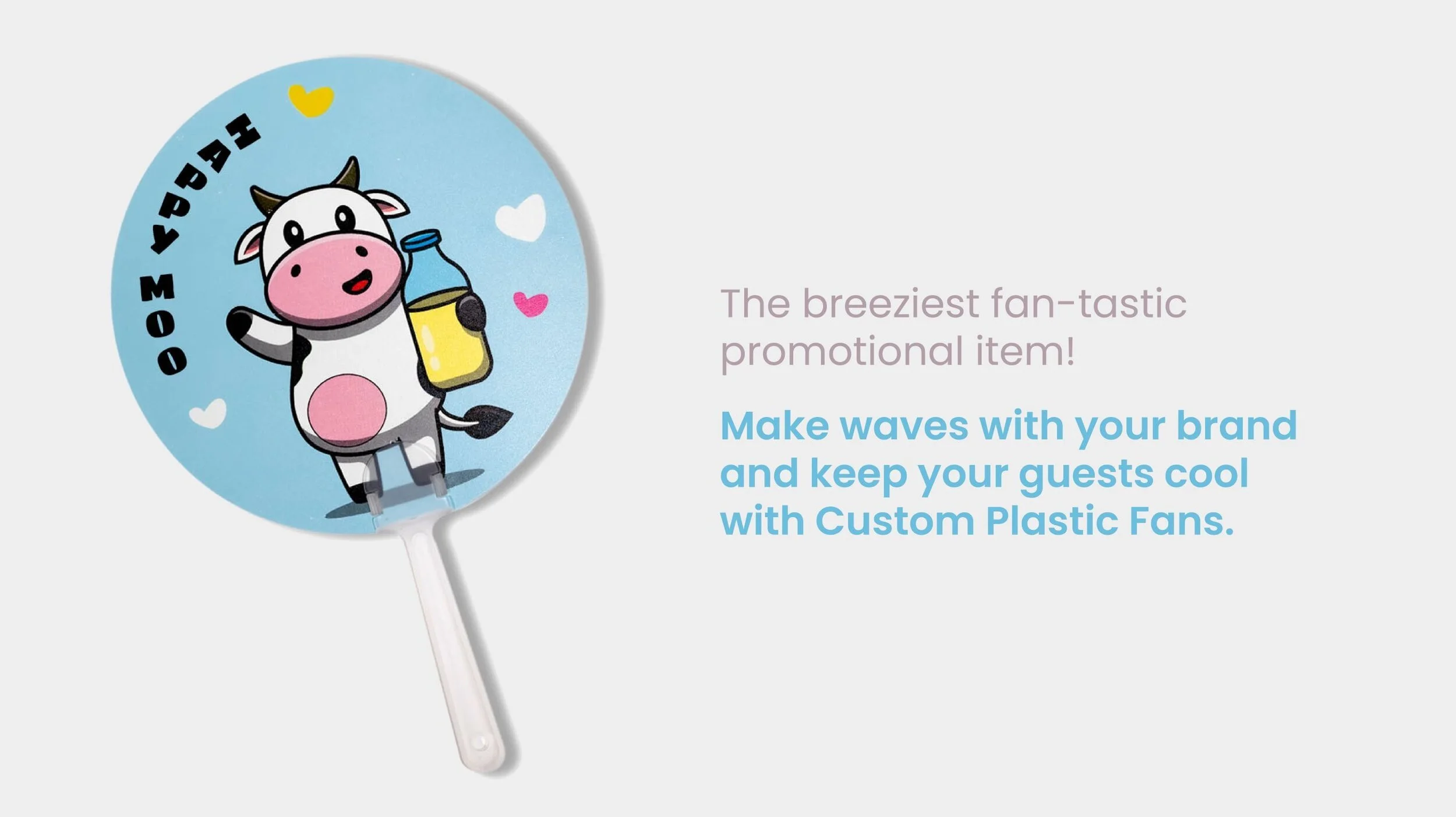 HAPPY MOO

The breeziest fan-tastic promotional item!

Make waves with your brand and keep your guests cool with Custom Plastic Fans.